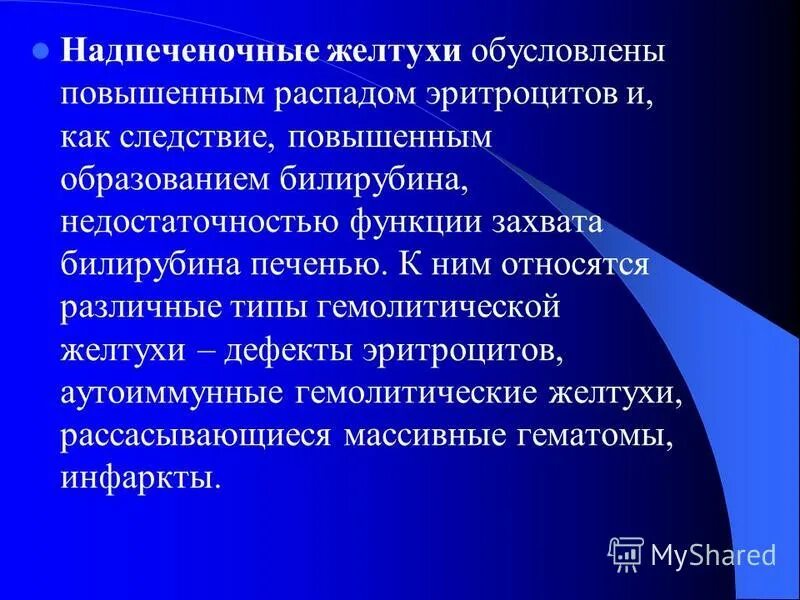 Надпеченочные желтухи обусловлены повышенным распадом эритроцитов и, как следствие, повышенным образованием билирубина, недостаточностью функции захвата билирубина печенью. К ним относятся различные типы гемолитической желтухи – дефекты эритроцитов, аутоиммунные гемолитические желтухи, рассасывающиеся массивные гематомы, инфаркты.

MyShared